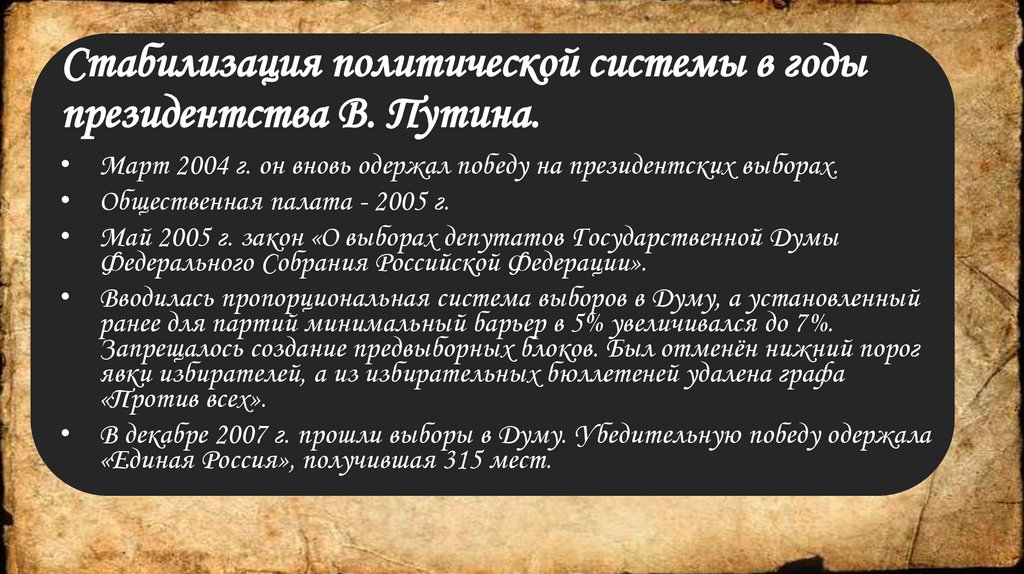 Стабилизация политической системы в годы президентства В. Путина.

• Март 2004 г. он вновь одержал победу на президентских выборах.
• Общественная палата - 2005 г.
• Май 2005 г. закон «О выборах депутатов Государственной Думы Федерального Собрания Российской Федерации».
• Вводилась пропорциональная система выборов в Думу, а установленный ранее для партий минимальный барьер в 5% увеличивался до 7%. Запрещалось создание предвыборных блоков. Был отменён нижний порог явки избирателей, а из избирательных бюллетеней удалена графа «Против всех».
• В декабре 2007 г. прошли выборы в Думу. Убедительную победу одержала «Единая Россия», получившая 315 мест.